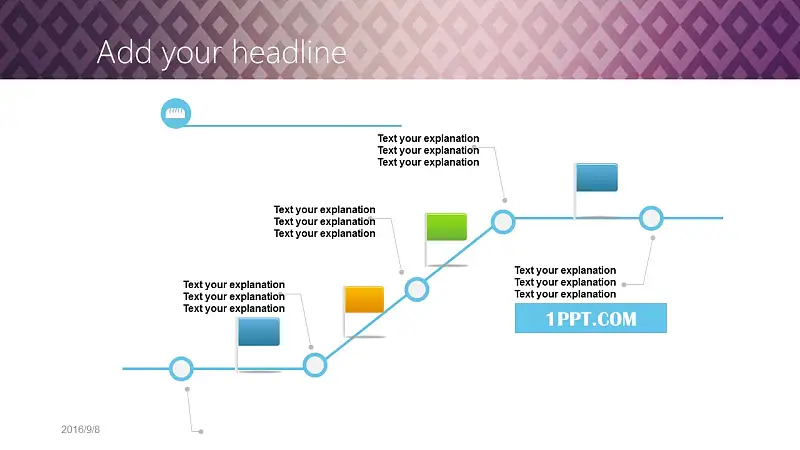 Add your headline

Text your explanation
Text your explanation
Text your explanation

Text your explanation
Text your explanation
Text your explanation

Text your explanation
Text your explanation
Text your explanation

Text your explanation
Text your explanation
Text your explanation

1PPT.COM

2016/9/8